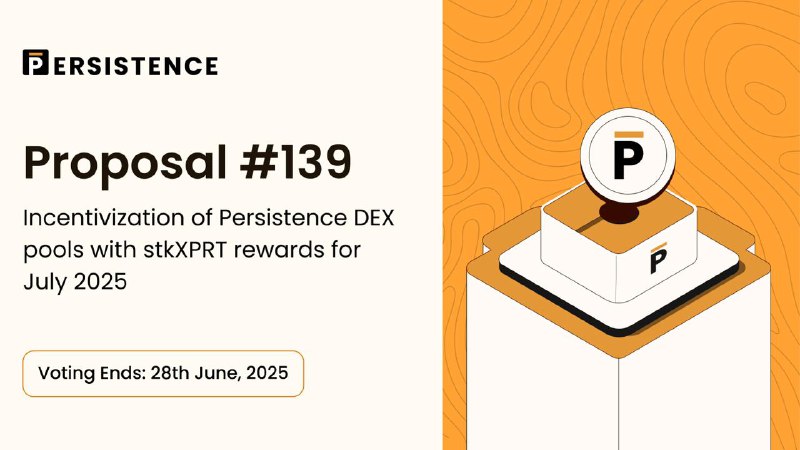 PERSISTENCE

Proposal #139

Incentivization of Persistence DEX pools with stkXPRT rewards for July 2025

Voting Ends: 28th June, 2025

P

P